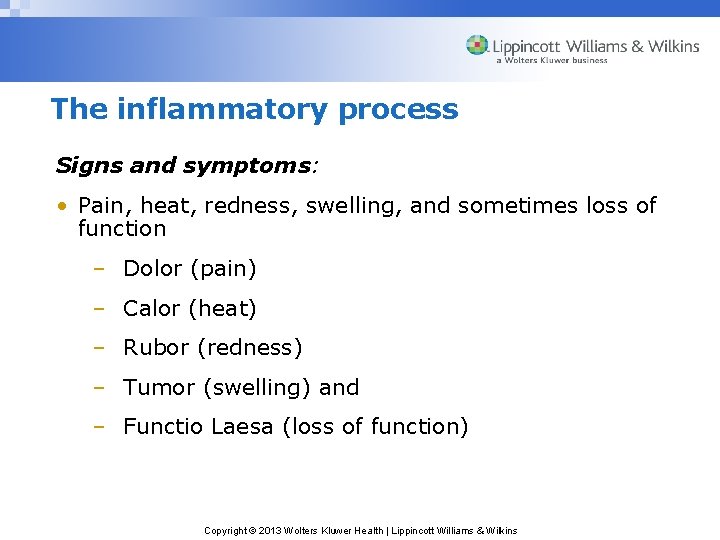 Lippincott Williams & Wilkins
a Wolters Kluwer business

The inflammatory process

Signs and symptoms:

• Pain, heat, redness, swelling, and sometimes loss of function
– Dolor (pain)
– Calor (heat)
– Rubor (redness)
– Tumor (swelling) and
– Functio Laesa (loss of function)

Copyright © 2013 Wolters Kluwer Health | Lippincott Williams & Wilkins